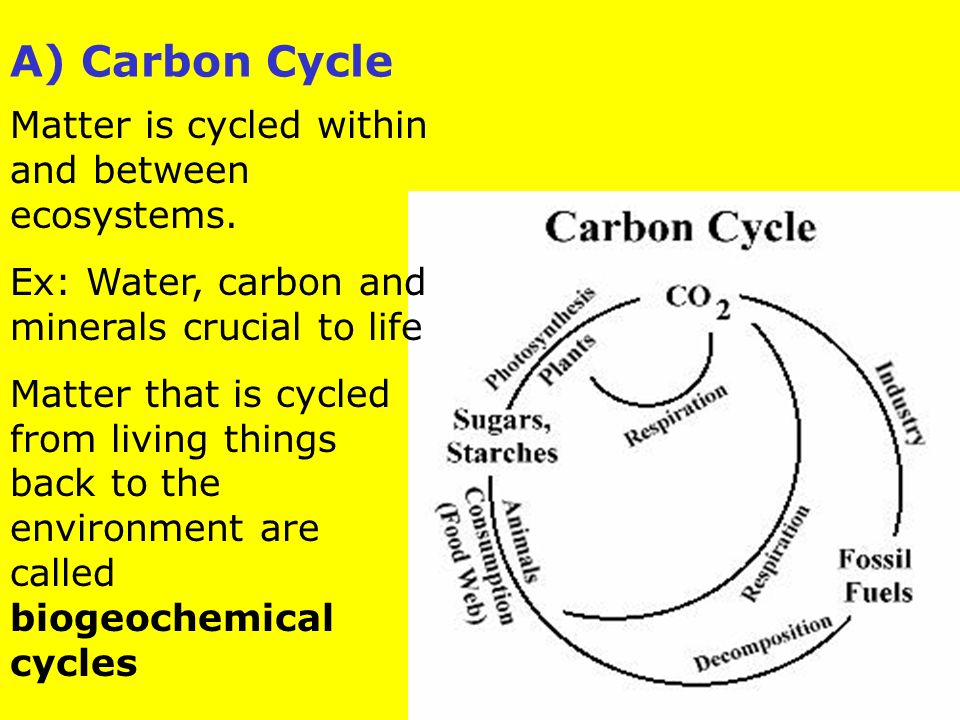 A) Carbon Cycle

Matter is cycled within and between ecosystems.

Ex: Water, carbon and minerals crucial to life

Matter that is cycled from living things back to the environment are called **biogeochemical cycles**

Carbon Cycle

$CO_2$

Photosynthesis

Plants

Respiration

Sugars, Starches

Industry

Animals

Consumption (Food Web)

Respiration

Fossil Fuels

Decomposition